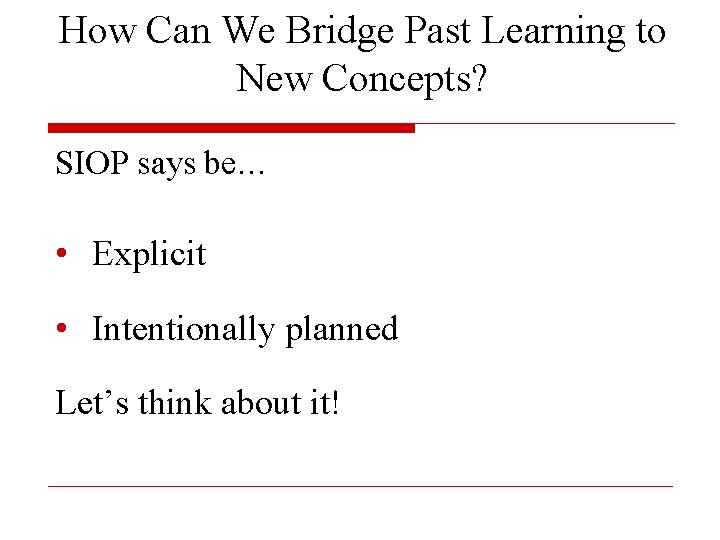 How Can We Bridge Past Learning to New Concepts?

SIOP says be…

• Explicit

• Intentionally planned

Let’s think about it!